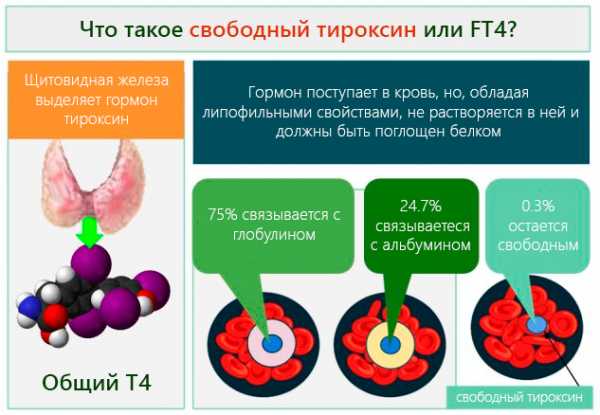 Что такое свободный тироксин или FT4?

Щитовидная железа выделяет гормон тироксин

Общий Т4

Гормон поступает в кровь, но, обладая липофильными свойствами, не растворяется в ней и должны быть поглощен белком

75% связывается с глобулином

24.7% связываетеся с альбумином

0.3% остается свободным

свободный тироксин